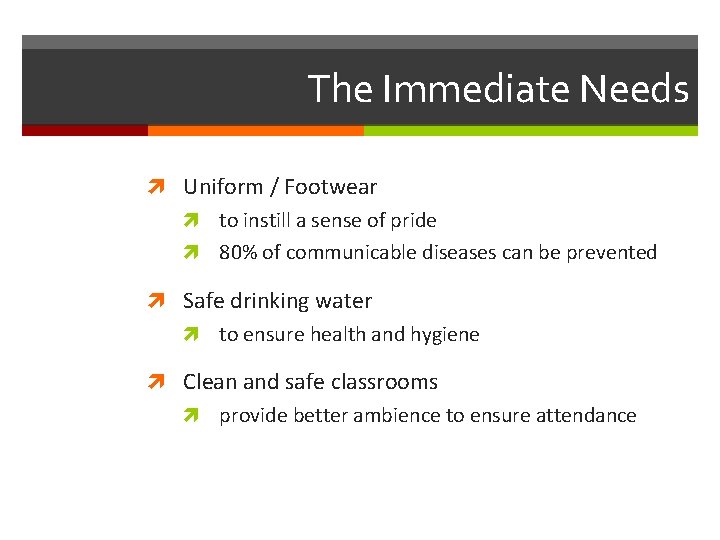 The Immediate Needs

Uniform / Footwear

to instill a sense of pride

80% of communicable diseases can be prevented

Safe drinking water

to ensure health and hygiene

Clean and safe classrooms

provide better ambience to ensure attendance